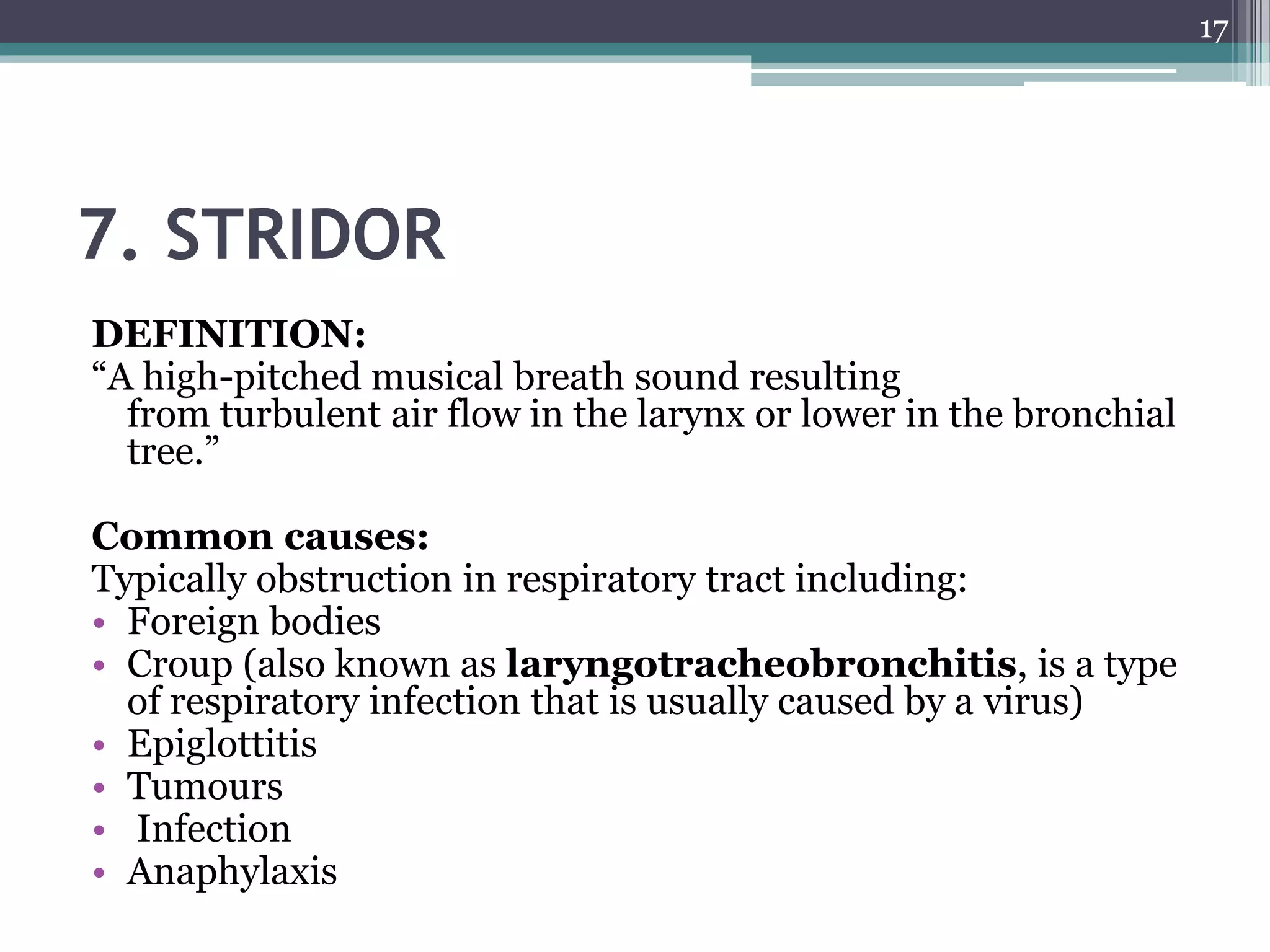 17

7. STRIDOR

DEFINITION:
“A high-pitched musical breath sound resulting from turbulent air flow in the larynx or lower in the bronchial tree.”

Common causes:
Typically obstruction in respiratory tract including:
• Foreign bodies
• Croup (also known as laryngotracheobronchitis, is a type of respiratory infection that is usually caused by a virus)
• Epiglottitis
• Tumours
• Infection
• Anaphylaxis